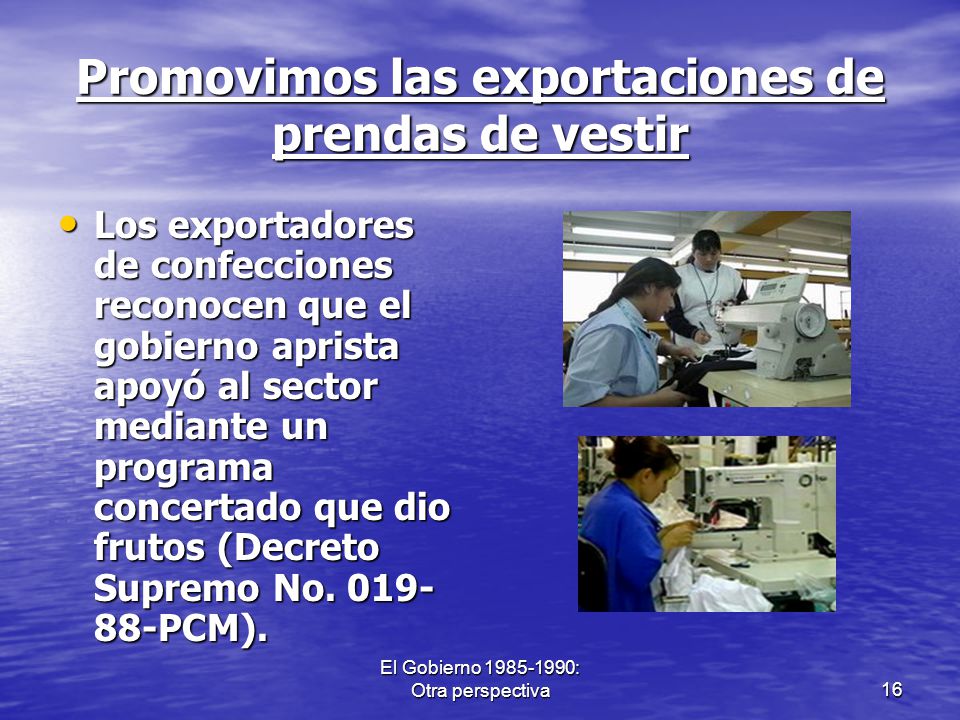 Promovimos las exportaciones de prendas de vestir

• Los exportadores de confecciones reconocen que el gobierno aprista apoyó al sector mediante un programa concertado que dio frutos (Decreto Supremo No. 019-88-PCM).

El Gobierno 1985-1990: Otra perspectiva

16